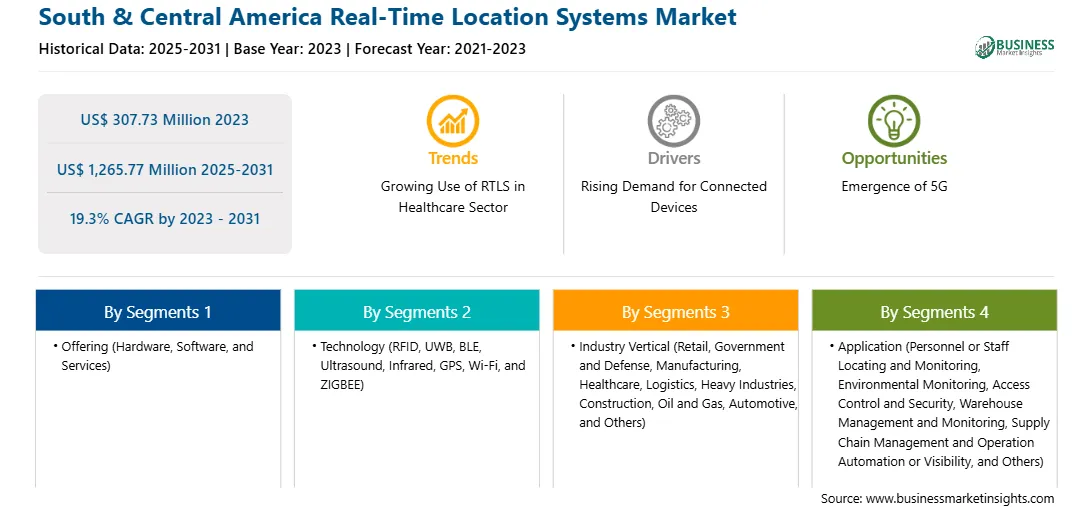 South & Central America Real-Time Location Systems Market
Historical Data: 2025-2031 | Base Year: 2023 | Forecast Year: 2021-2023

BUSINESS
Market Insights

US$ 307.73 Million 2023

US$ 1,265.77 Million 2025-2031

19.3% CAGR by 2023 - 2031

Trends
Growing Use of RTLS in Healthcare Sector

Drivers
Rising Demand for Connected Devices

Opportunities
Emergence of 5G

By Segments 1
• Offering (Hardware, Software, and Services)

By Segments 2
• Technology (RFID, UWB, BLE, Ultrasound, Infrared, GPS, Wi-Fi, and ZIGBEE)

By Segments 3
• Industry Vertical (Retail, Government and Defense, Manufacturing, Healthcare, Logistics, Heavy Industries, Construction, Oil and Gas, Automotive, and Others)

By Segments 4
• Application (Personnel or Staff Locating and Monitoring, Environmental Monitoring, Access Control and Security, Warehouse Management and Monitoring, Supply Chain Management and Operation Automation or Visibility, and Others)

Source: www.businessmarketinsights.com